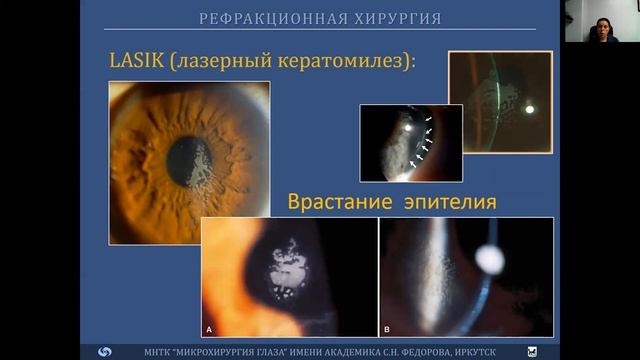 РЕФРАКЦИОННАЯ ХИРУРГИЯ

LASIK (лазерный кератомилез):

Врастание эпителия

A

B

МНТК "МИКРОХИРУРГИЯ ГЛАЗА" ИМЕНИ АКАДЕМИКА С.Н. ФЕДОРОВА, ИРКУТСК